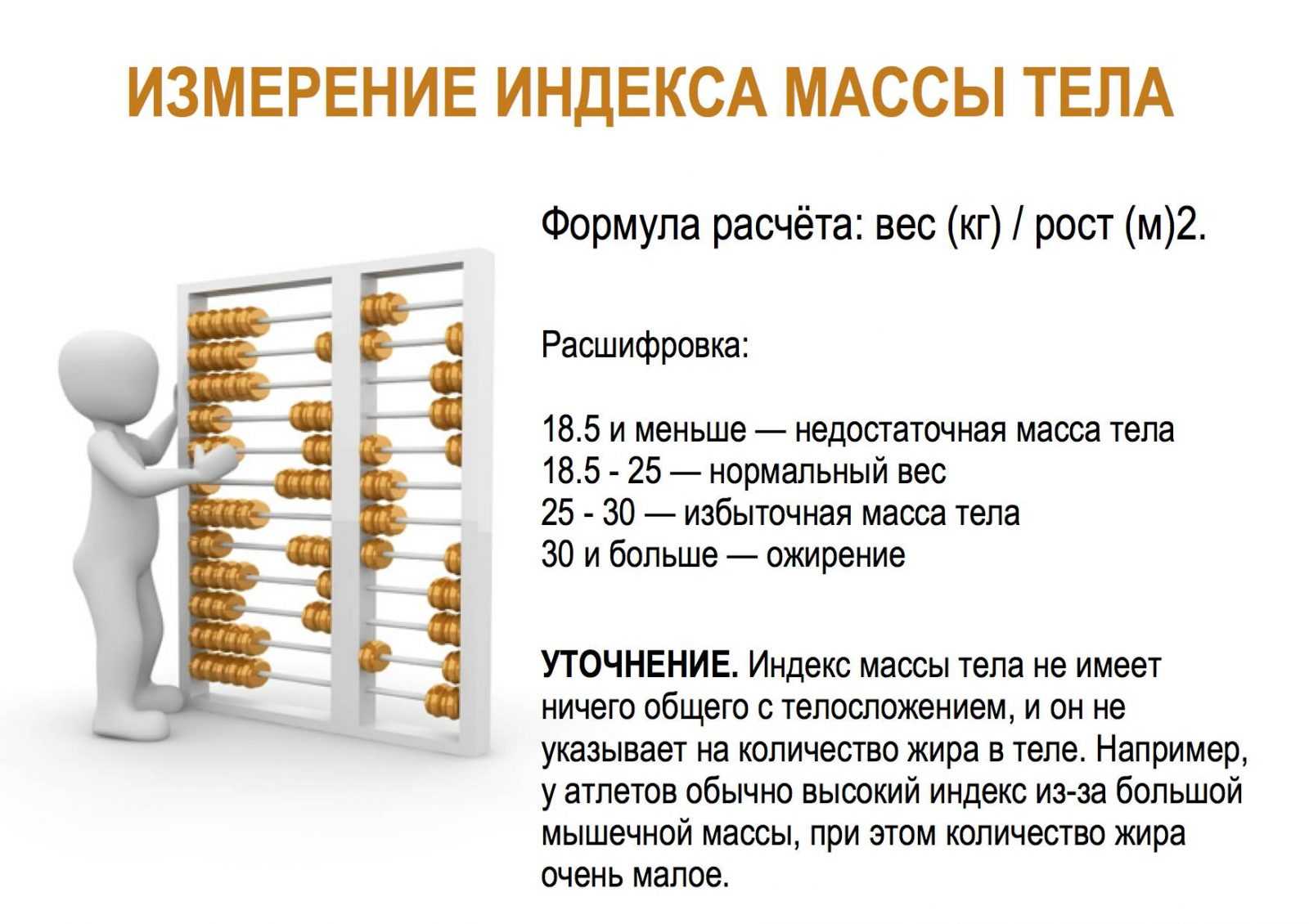 ИЗМЕРЕНИЕ ИНДЕКСА МАССЫ ТЕЛА

Формула расчёта: вес (кг) / рост (м)2.

Расшифровка:

18.5 и меньше — недостаточная масса тела
18.5 - 25 — нормальный вес
25 - 30 — избыточная масса тела
30 и больше — ожирение

УТОЧНЕНИЕ. Индекс массы тела не имеет ничего общего с телосложением, и он не указывает на количество жира в теле. Например, у атлетов обычно высокий индекс из-за большой мышечной массы, при этом количество жира очень малое.